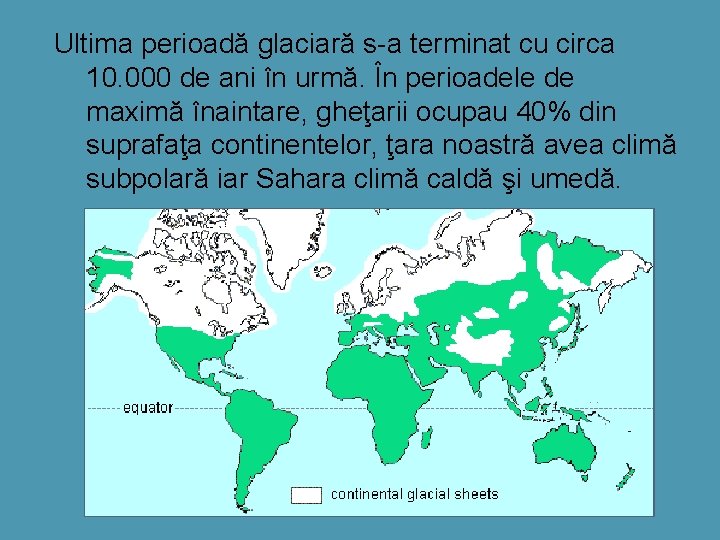 Ultima perioadă glaciară s-a terminat cu circa 10.000 de ani în urmă. În perioadele de maximă înaintare, gheţarii ocupau 40% din suprafaţa continentelor, ţara noastră avea climă subpolară iar Sahara climă caldă şi umedă.

equator

continental glacial sheets